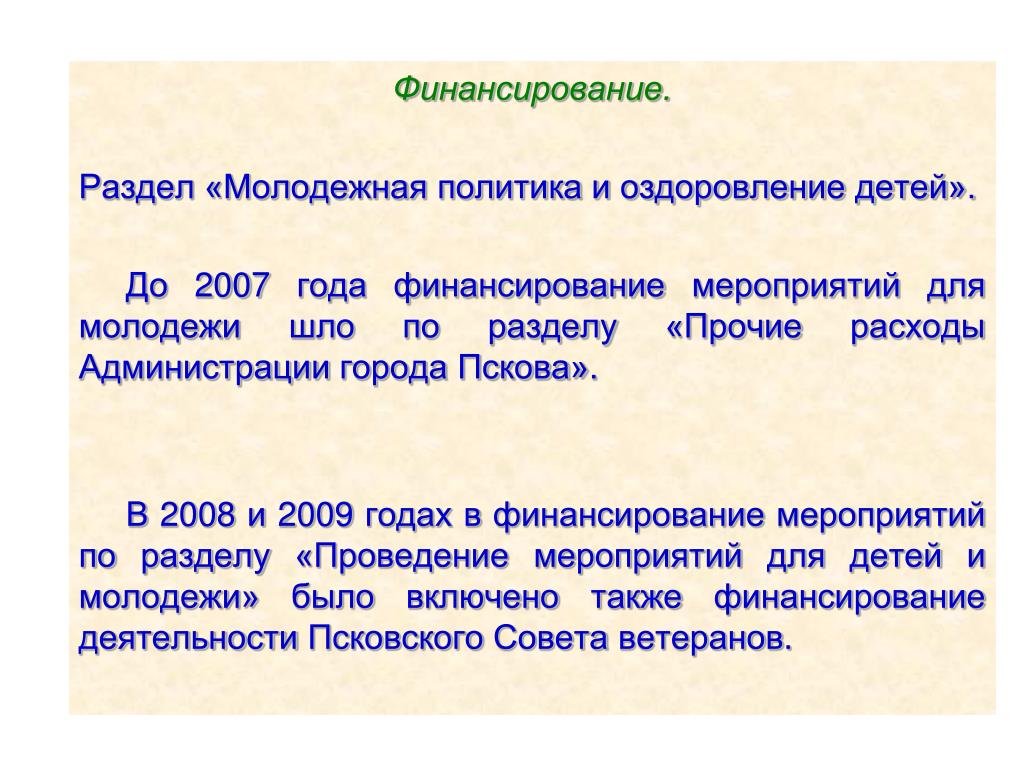 Финансирование.

Раздел «Молодежная политика и оздоровление детей».

До 2007 года финансирование мероприятий для молодежи шло по разделу «Прочие расходы Администрации города Пскова».

В 2008 и 2009 годах в финансирование мероприятий по разделу «Проведение мероприятий для детей и молодежи» было включено также финансирование деятельности Псковского Совета ветеранов.